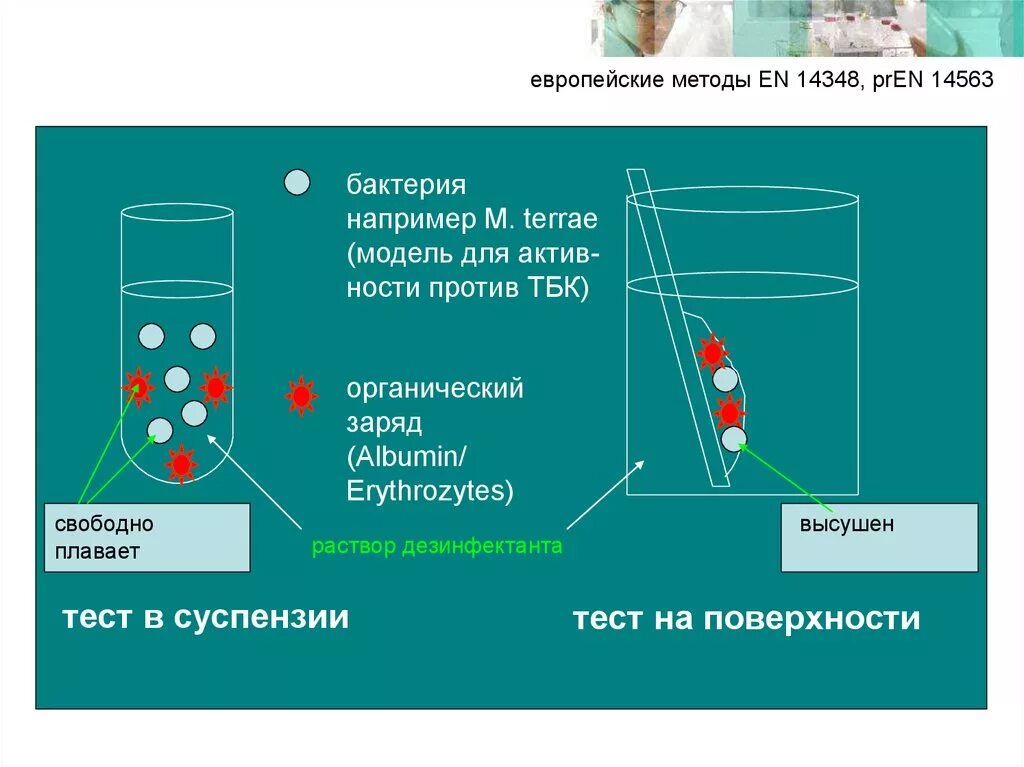 европейские методы EN 14348, prEN 14563

бактерия
например M. terrae
(модель для активности против ТБК)

органический заряд
(Albumin/
Erythrozytes)

свободно плавает

раствор дезинфектанта

высушен

тест в суспензии

тест на поверхности